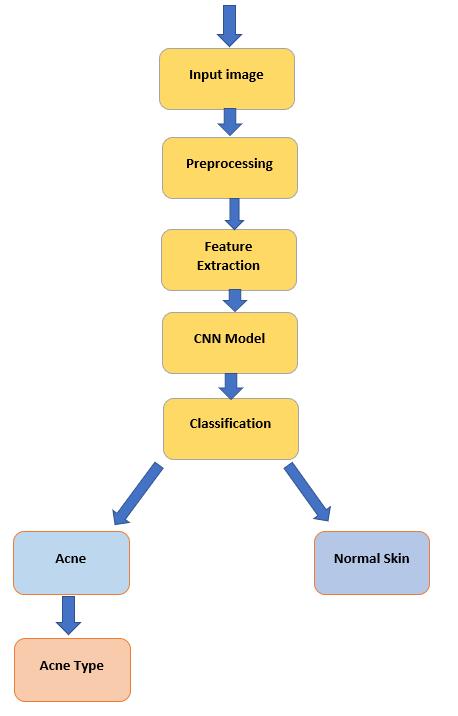 Input image

Preprocessing

Feature Extraction

CNN Model

Classification

Acne

Normal Skin

Acne Type